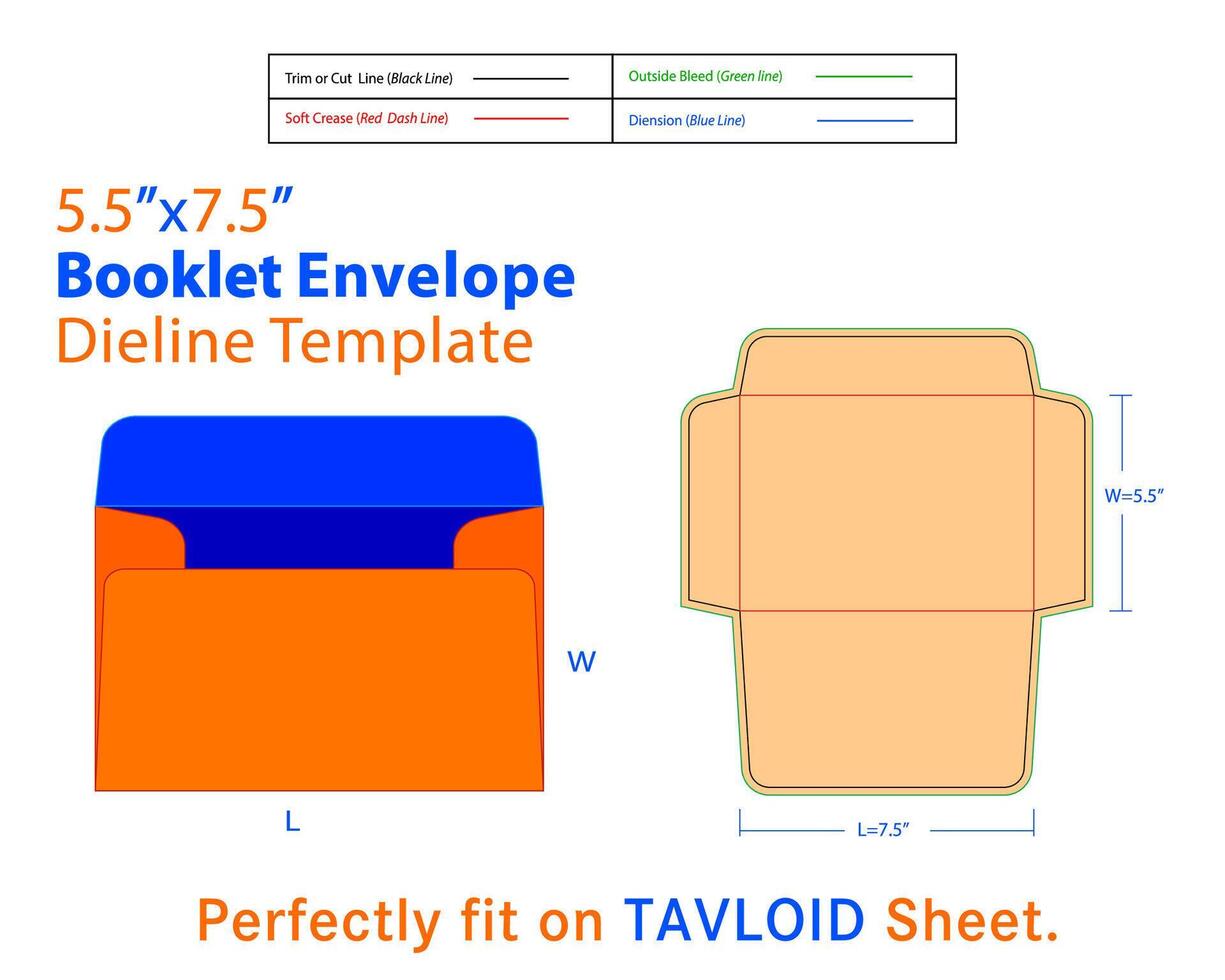 | Trim or Cut Line (Black Line) | Outside Bleed (Green line) |
|---|---|
| Soft Crease (Red Dash Line) | Diension (Blue Line) |

5.5″x7.5″
Booklet Envelope
Dieline Template

W

L

W=5.5″

L=7.5″

Perfectly fit on TAVLOID Sheet.